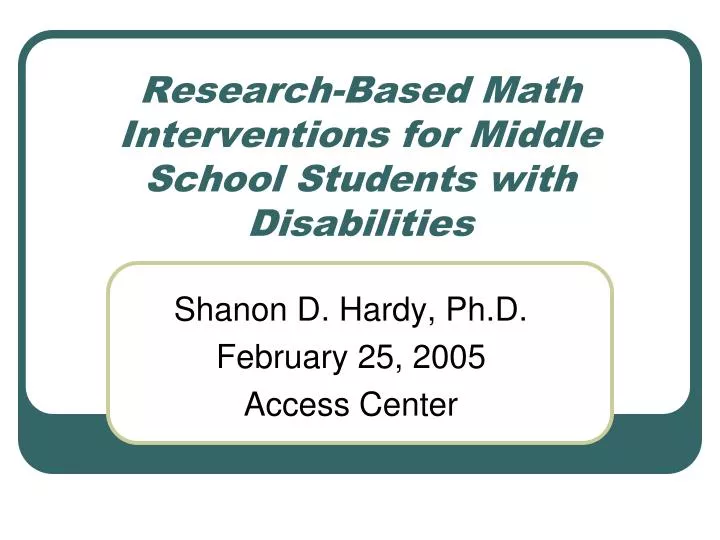 Research-Based Math Interventions for Middle School Students with Disabilities

Shanon D. Hardy, Ph.D.
February 25, 2005
Access Center